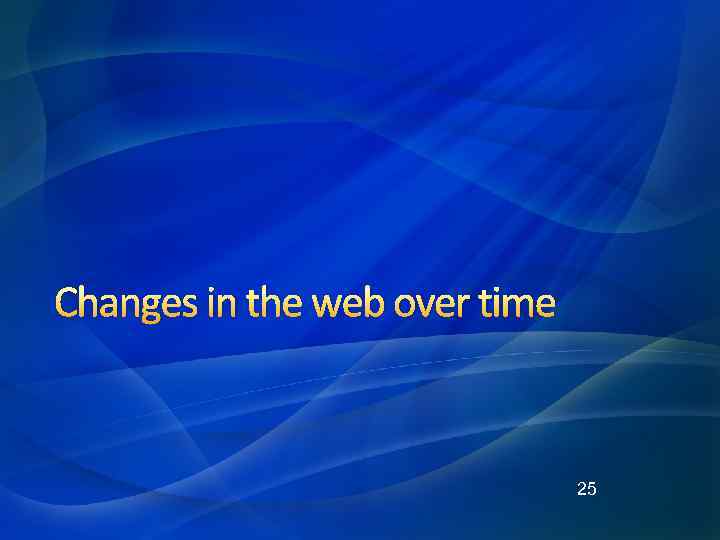 Changes in the web over time

25